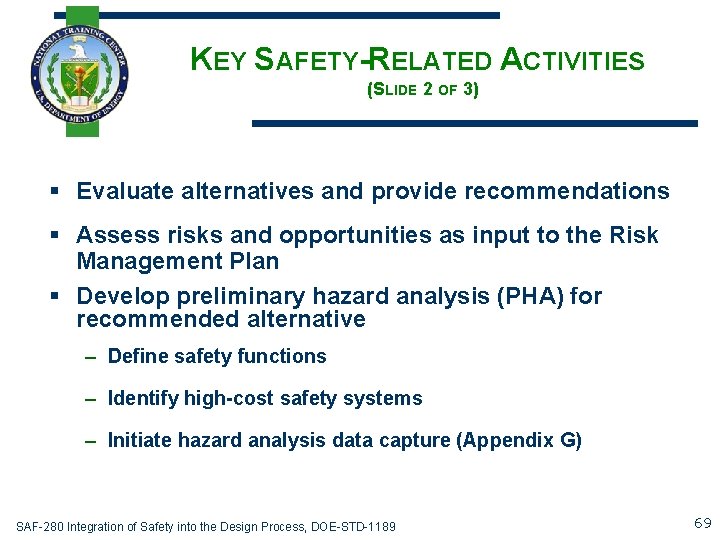 NATIONAL TRAINING CENTER
U.S. DEPARTMENT OF ENERGY

KEY SAFETY-RELATED ACTIVITIES
(SLIDE 2 OF 3)

▪ Evaluate alternatives and provide recommendations

▪ Assess risks and opportunities as input to the Risk Management Plan

▪ Develop preliminary hazard analysis (PHA) for recommended alternative

– Define safety functions

– Identify high-cost safety systems

– Initiate hazard analysis data capture (Appendix G)

SAF-280 Integration of Safety into the Design Process, DOE-STD-1189

69